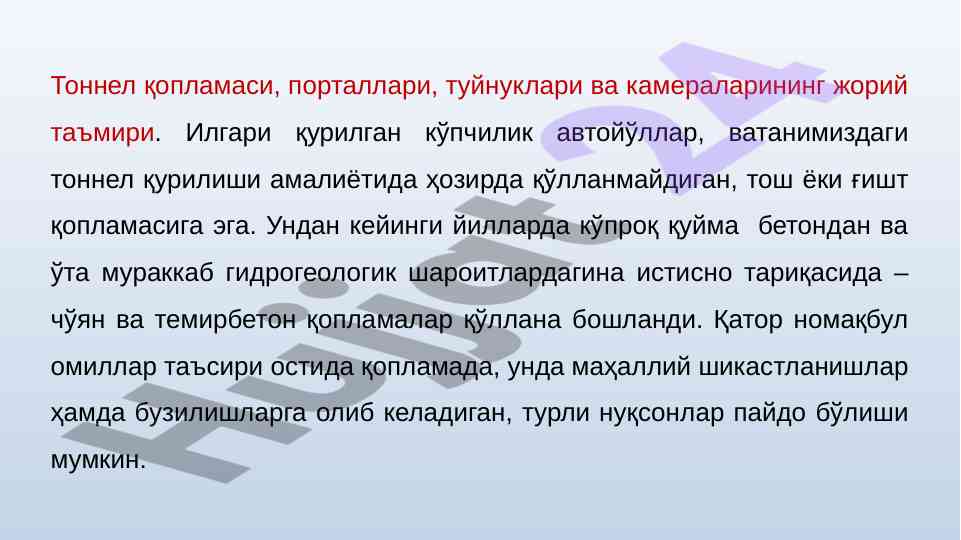 Тоннел қопламаси, порталлари, туйнуклари ва камераларининг жорий таъмири. Илгари қурилган кўпчилик автойўллар, ватанимиздаги тоннел қурилиши амалиётида ҳозирда қўлланмайдиган, тош ёки ғишт қопламасига эга. Ундан кейинги йилларда кўпроқ қуйма бетондан ва ўта мураккаб гидрогеологик шароитлардагина истисно тариқасида – чўян ва темирбетон қопламалар қўллана бошланди. Қатор номақбул омиллар таъсири остида қопламада, унда маҳаллий шикастланишлар ҳамда бузилишларга олиб келадиган, турли нуқсонлар пайдо бўлиши мумкин.

Hujjat24